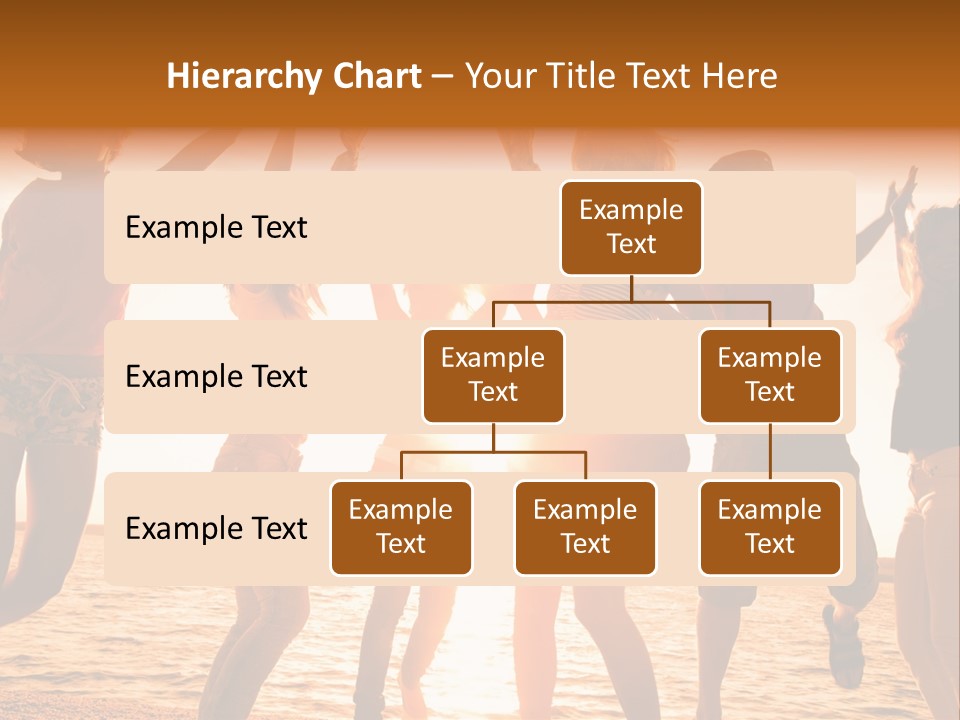 Hierarchy Chart – Your Title Text Here

Example Text

Example Text

Example Text

Example Text

Example Text

Example Text

Example Text

Example Text

Example Text